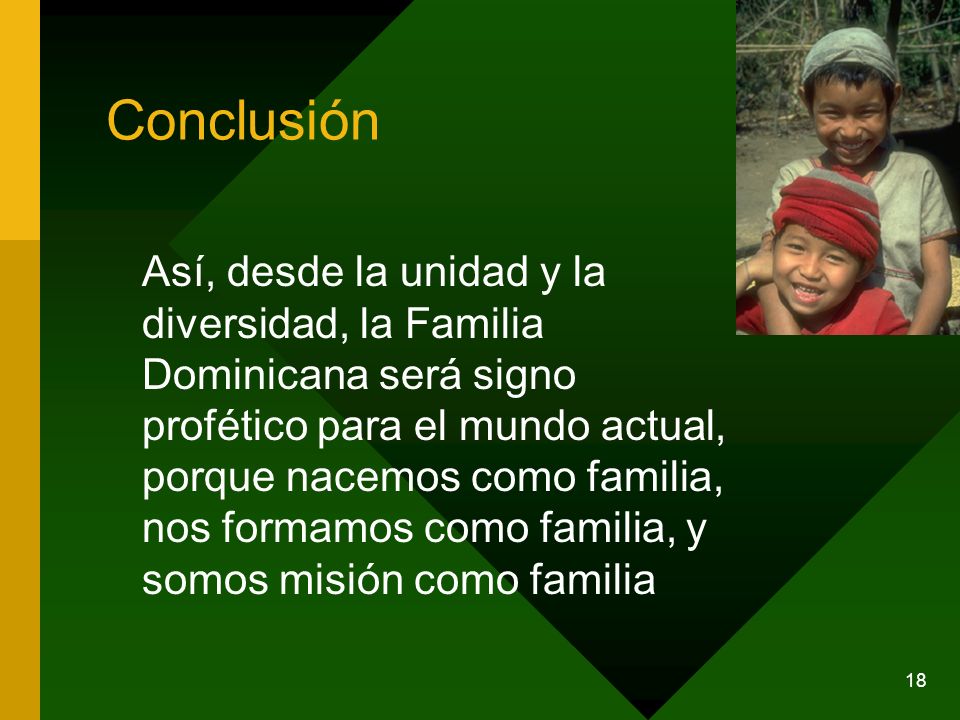 Conclusión

Así, desde la unidad y la diversidad, la Familia Dominicana será signo profético para el mundo actual, porque nacemos como familia, nos formamos como familia, y somos misión como familia

18